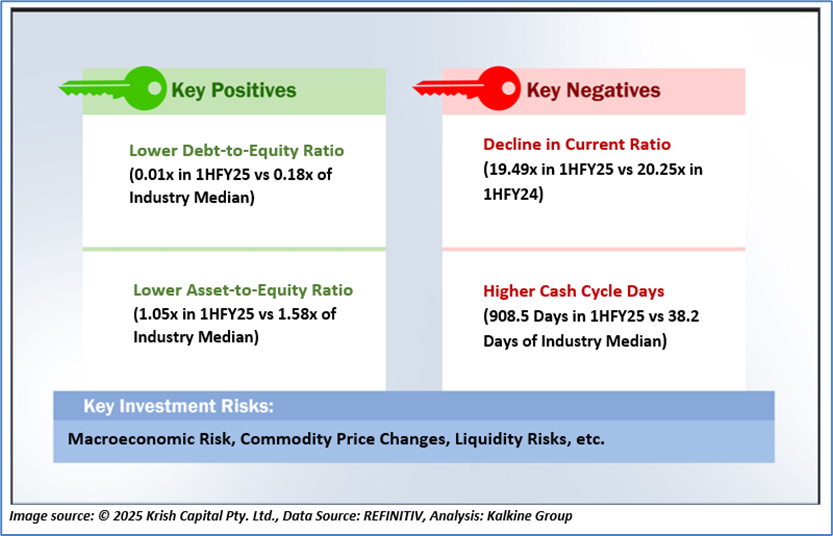 Key Positives

Lower Debt-to-Equity Ratio
(0.01x in 1HFY25 vs 0.18x of Industry Median)

Lower Asset-to-Equity Ratio
(1.05x in 1HFY25 vs 1.58x of Industry Median)

Key Negatives

Decline in Current Ratio
(19.49x in 1HFY25 vs 20.25x in 1HFY24)

Higher Cash Cycle Days
(908.5 Days in 1HFY25 vs 38.2 Days of Industry Median)

Key Investment Risks:

Macroeconomic Risk, Commodity Price Changes, Liquidity Risks, etc.

Image source: © 2025 Krish Capital Pty. Ltd., Data Source: REFINITIV, Analysis: Kalkine Group